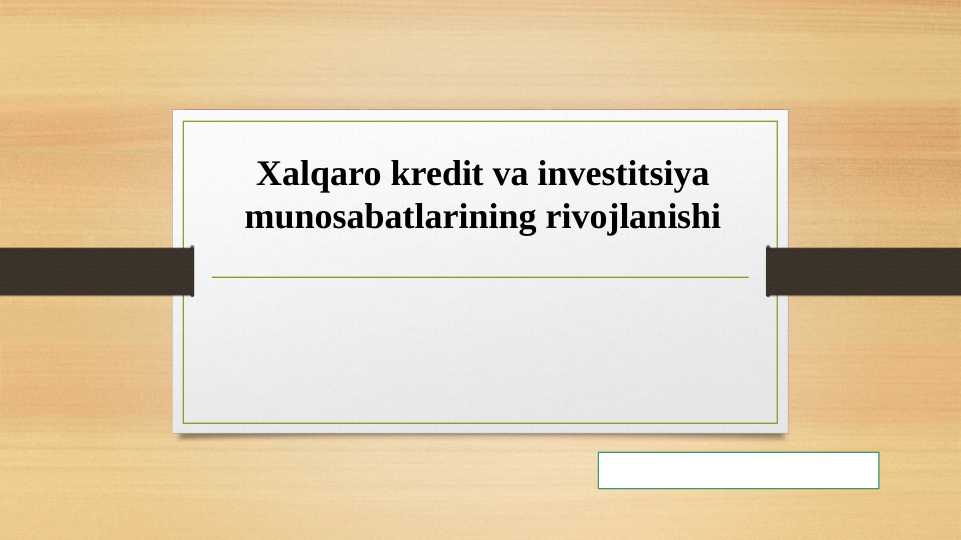 Xalqaro kredit va investitsiya munosabatlarining rivojlanishi